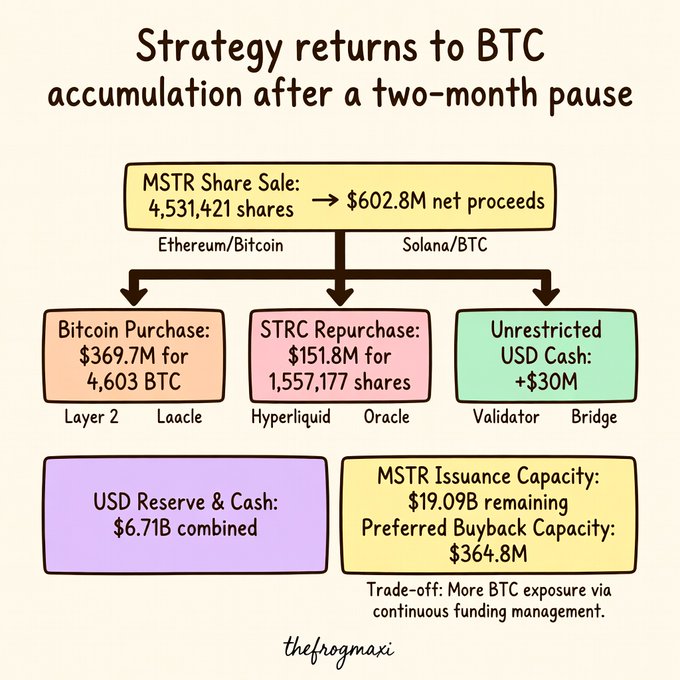 Strategy returns to BTC accumulation after a two-month pause

MSTR Share Sale:
4,531,421 shares → $602.8M net proceeds

Ethereum/Bitcoin

Solana/BTC

Bitcoin Purchase:
$369.7M for
4,603 BTC

Layer 2 Laacle

STRC Repurchase:
$151.8M for
1,557,177 shares

Hyperliquid Oracle

Unrestricted
USD Cash:
+$30M

Validator Bridge

USD Reserve & Cash:
$6.71B combined

MSTR Issuance Capacity:
$19.09B remaining
Preferred Buyback Capacity:
$364.8M

Trade-off: More BTC exposure via continuous funding management.

thefrogmaxi